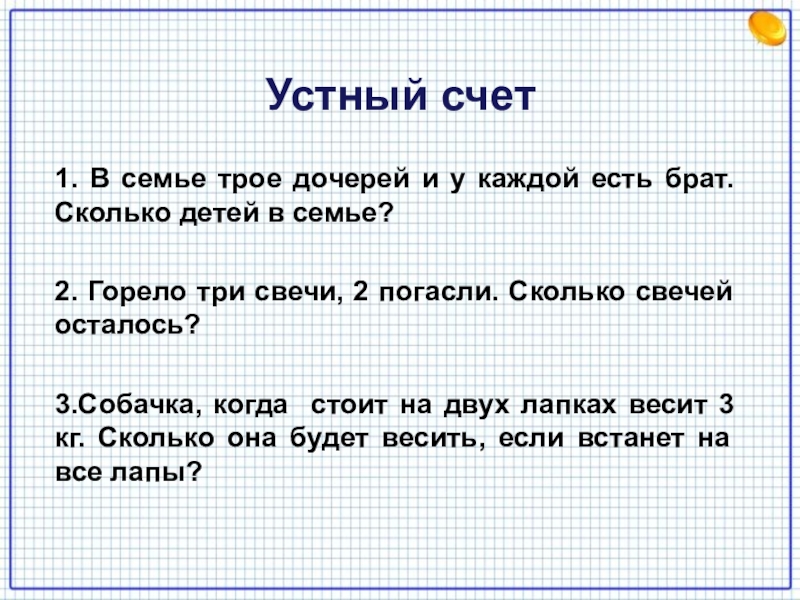 Устный счет

1. В семье трое дочерей и у каждой есть брат. Сколько детей в семье?

2. Горело три свечи, 2 погасли. Сколько свечей осталось?

3.Собачка, когда  стоит на двух лапках весит 3 кг. Сколько она будет весить, если встанет на все лапы?